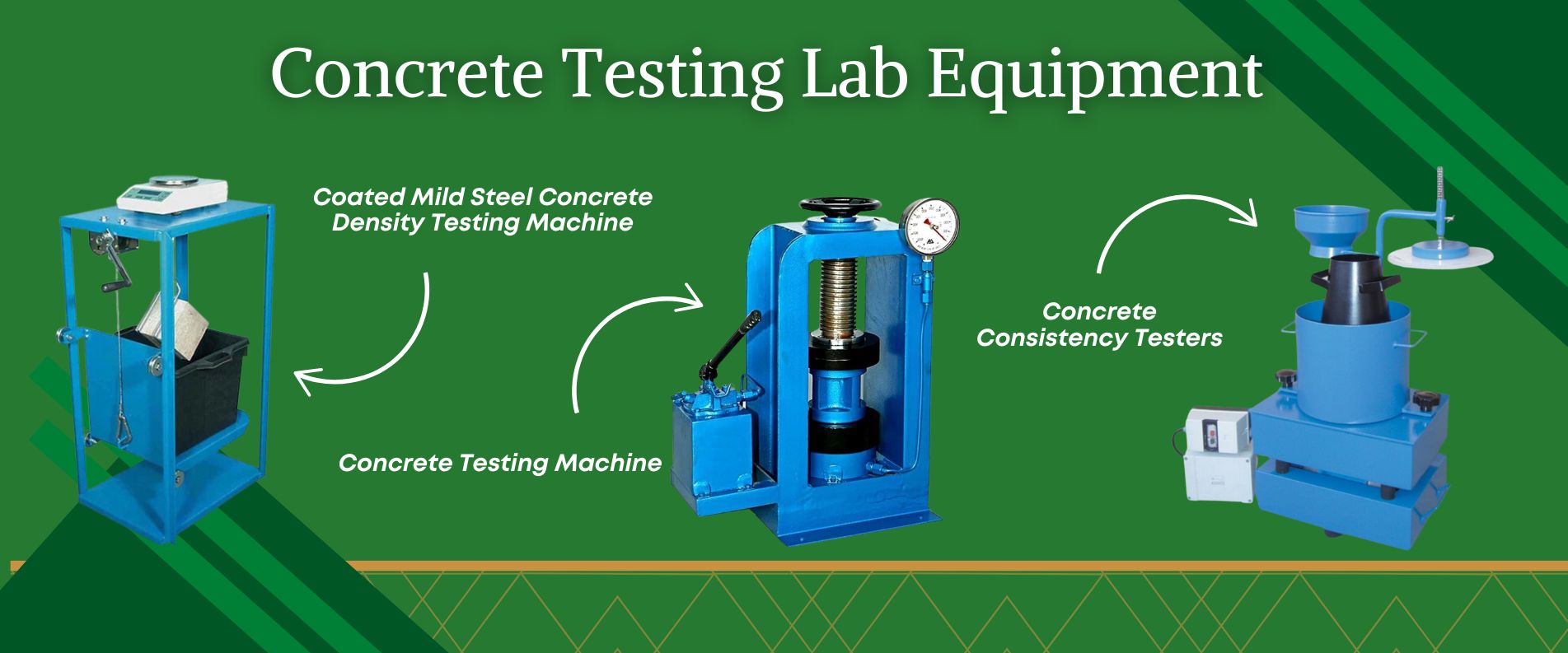 Concrete Testing Lab Equipment

Coated Mild Steel Concrete Density Testing Machine

Concrete Testing Machine

Concrete Consistency Testers